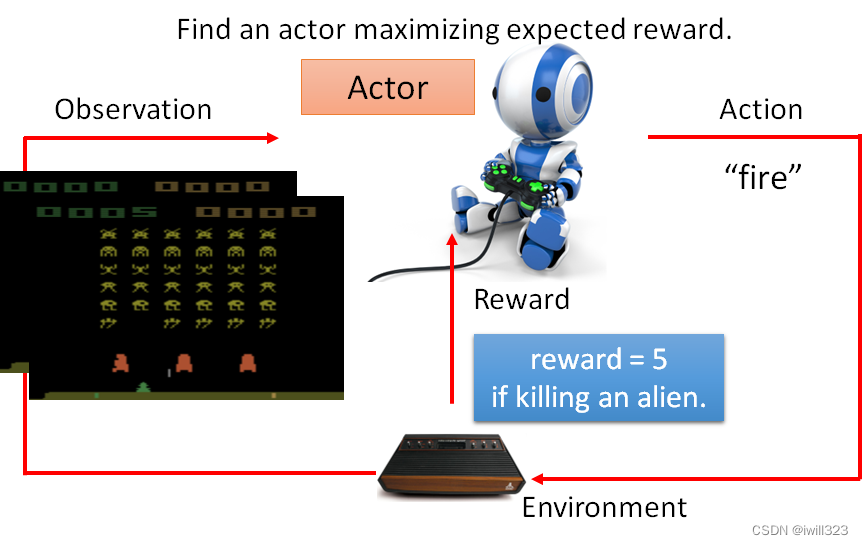 Find an actor maximizing expected reward.

Actor

Observation

Action

“fire”

0000 0000
0005 0000

Reward

reward = 5
if killing an alien.

Environment

CSDN @iwill323